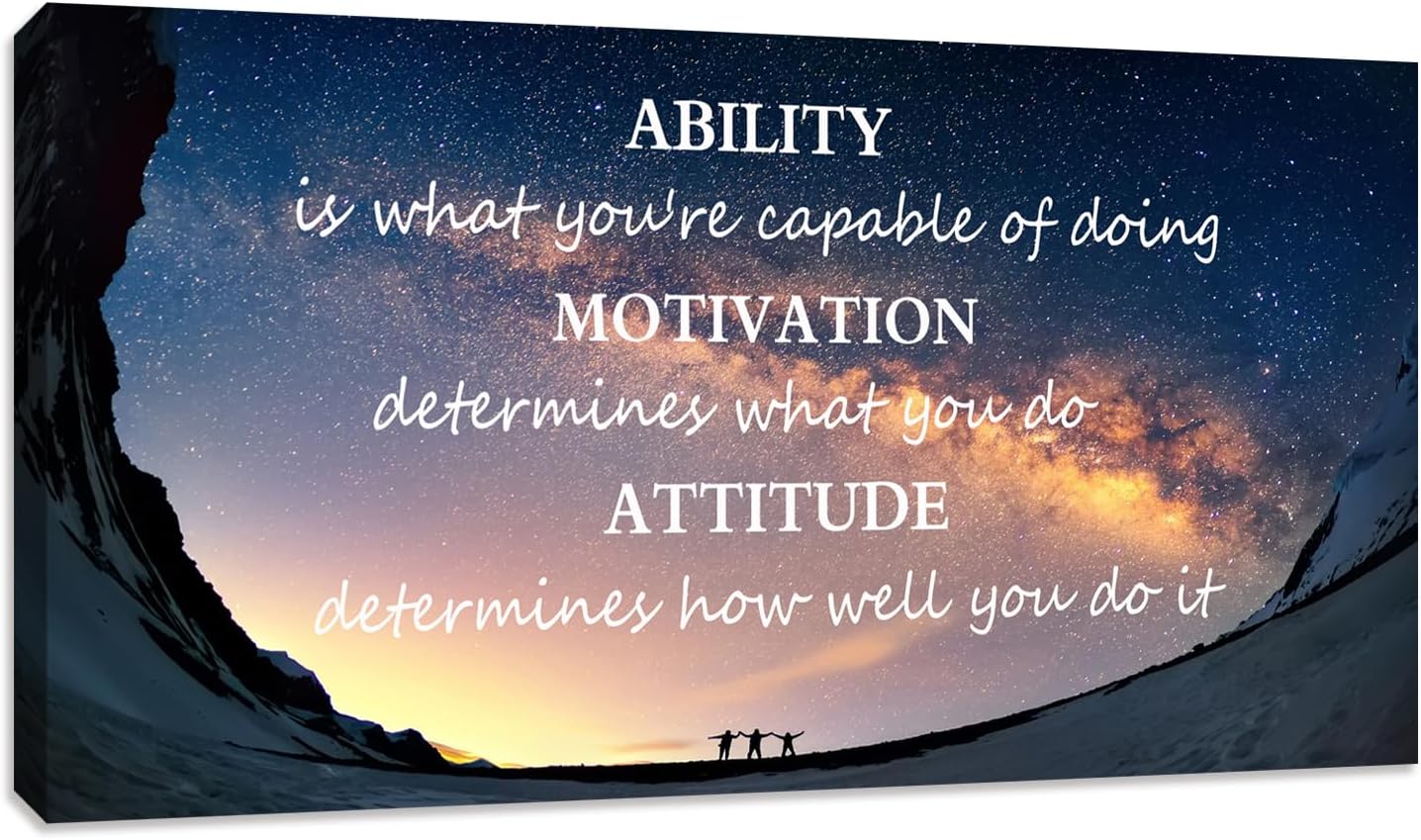 ABILITY
is what you're capable of doing
MOTIVATION
determines what you do
ATTITUDE
determines how well you do it